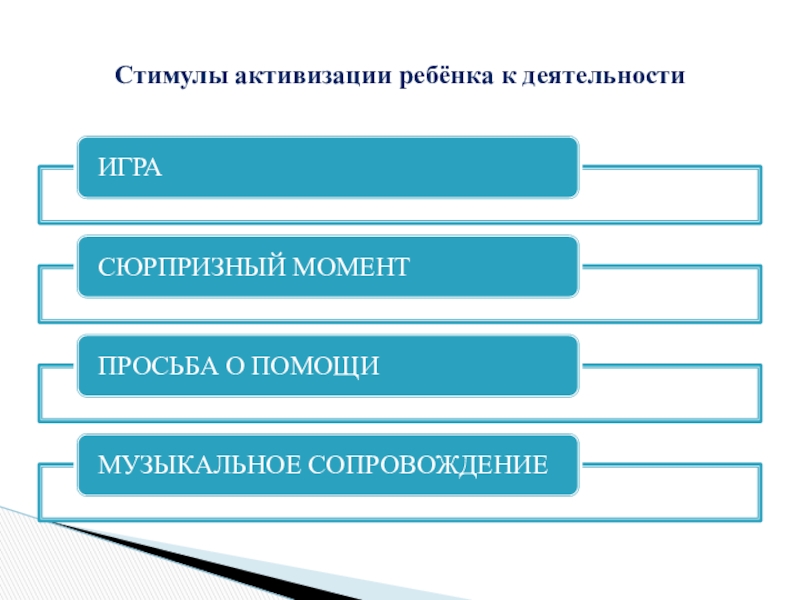 Стимулы активизации ребёнка к деятельности

ИГРА

СЮРПРИЗНЫЙ МОМЕНТ

ПРОСЬБА О ПОМОЩИ

МУЗЫКАЛЬНОЕ СОПРОВОЖДЕНИЕ